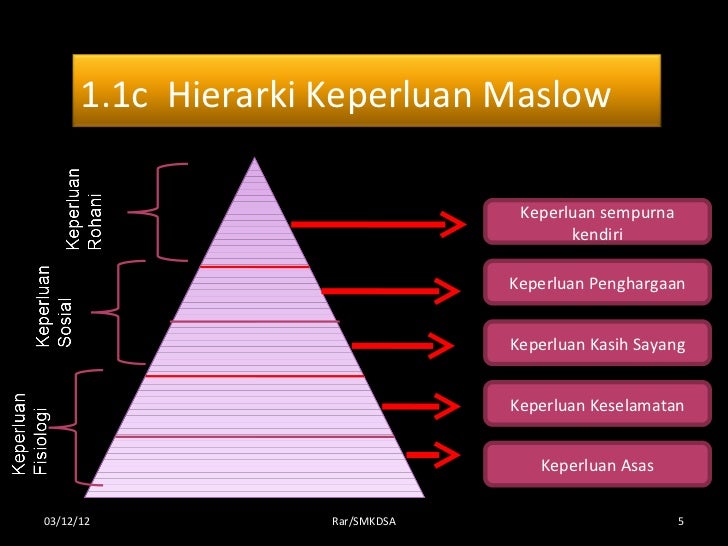 1.1c Hierarki Keperluan Maslow

Keperluan Rohani

Keperluan Sosial

Keperluan Fisiologi

Keperluan sempurna kendiri

Keperluan Penghargaan

Keperluan Kasih Sayang

Keperluan Keselamatan

Keperluan Asas

03/12/12

Rar/SMKDSA

5